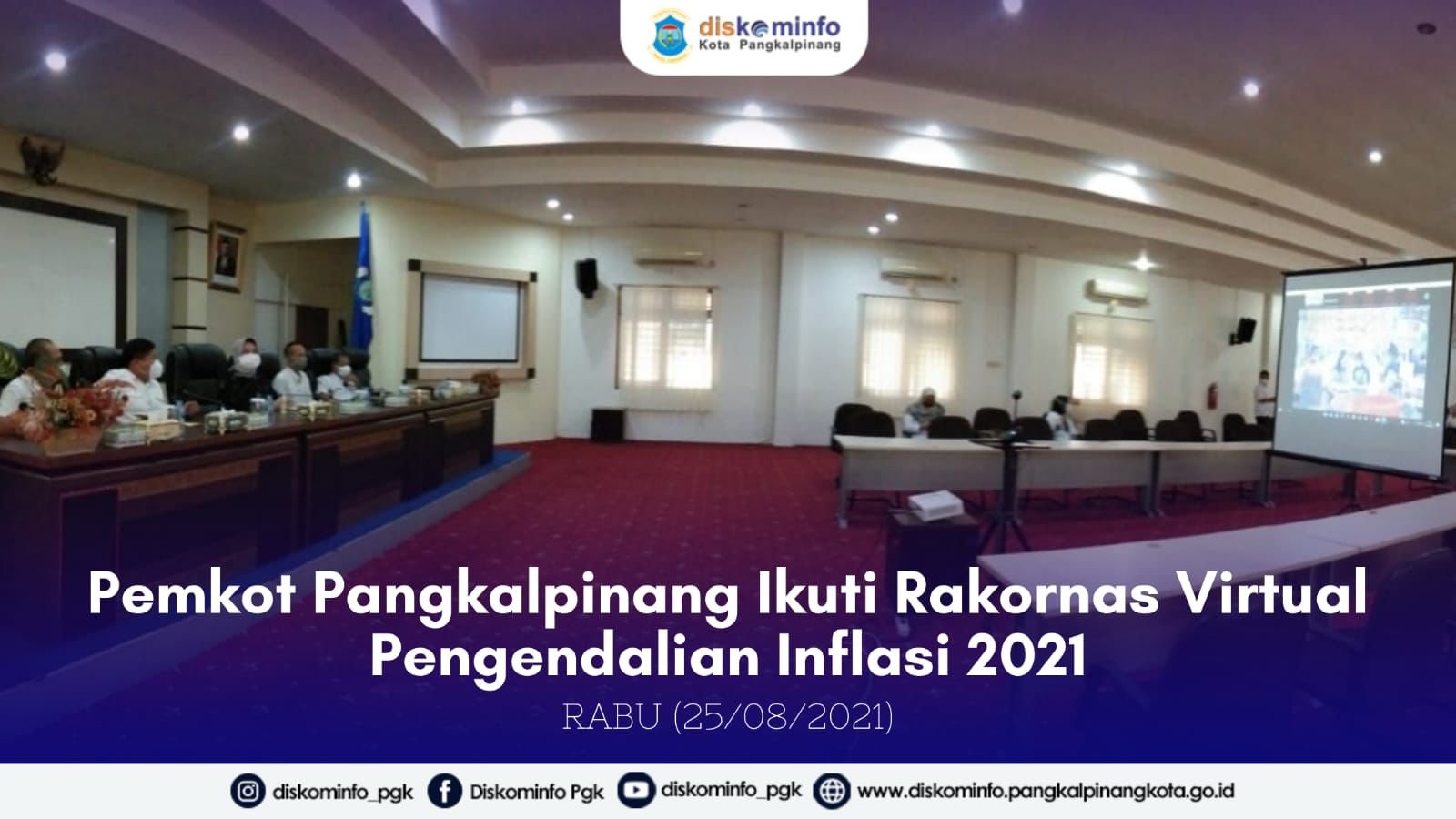 diskominfo
Kota Pangkalpinang

Pemkot Pangkalpinang Ikuti Rakornas Virtual Pengendalian Inflasi 2021

RABU (25/08/2021)

diskominfo_pgk Diskominfo Pgk diskominfo_pgk www.diskominfo.pangkalpinangkota.go.id